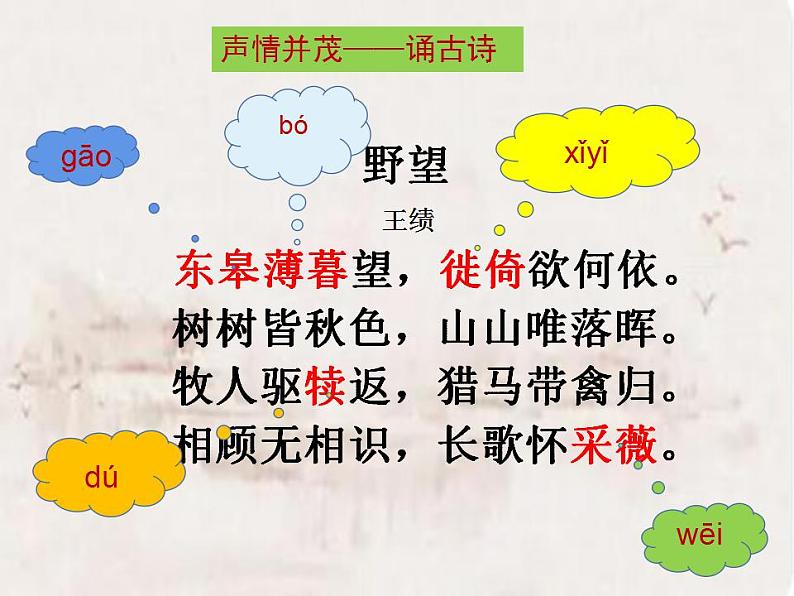 声情并茂——诵古诗

gāo

bó

xǐyǐ

野望

王绩

东皋薄暮望，徙倚欲何依。
树树皆秋色，山山唯落晖。
牧人驱犊返，猎马带禽归。
相顾无相识，长歌怀采薇。

dú

wēi